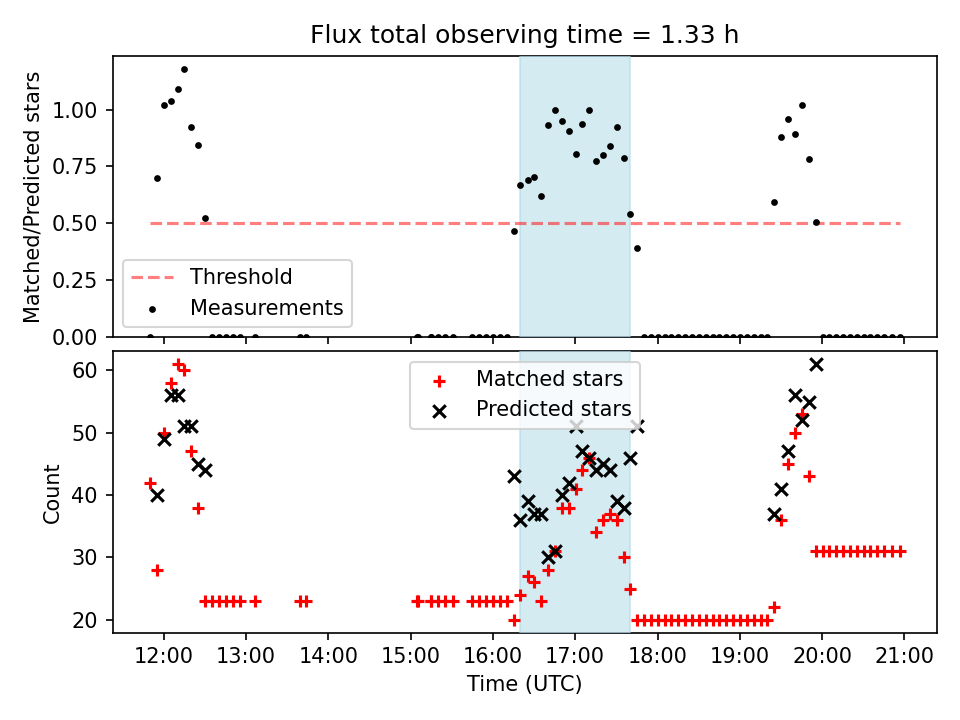 Flux total observing time = 1.33 h

Matched/Predicted stars

1.00
0.75
0.50
0.25
0.00

Threshold
Measurements

Count

60
50
40
30
20

Matched stars
Predicted stars

12:00
13:00
14:00
15:00
16:00
17:00
18:00
19:00
20:00
21:00

Time (UTC)